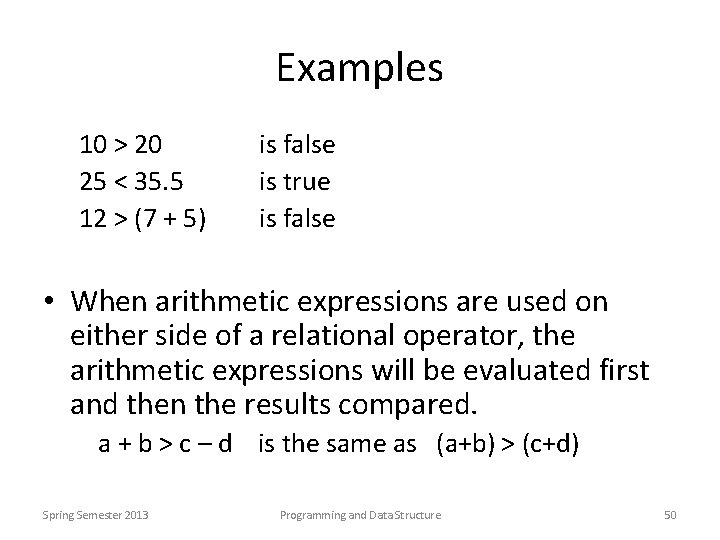 Examples

10 > 20 is false
25 < 35.5 is true
12 > (7 + 5) is false

• When arithmetic expressions are used on either side of a relational operator, the arithmetic expressions will be evaluated first and then the results compared.

a + b > c – d is the same as (a+b) > (c+d)

Spring Semester 2013

Programming and Data Structure

50